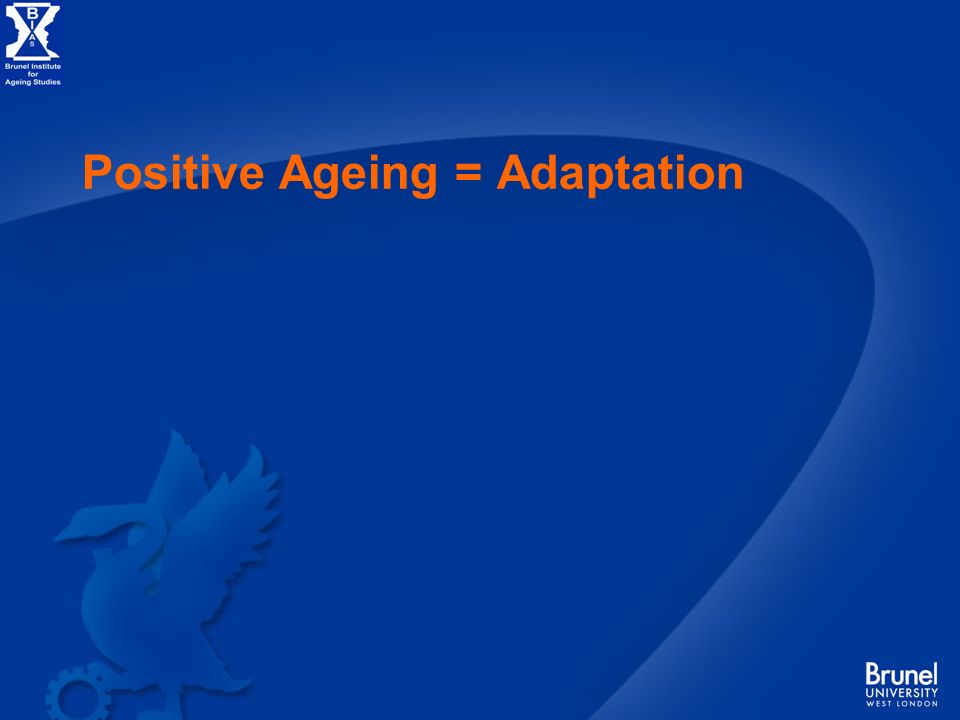 B
I
A
S
Brunel Institute for Ageing Studies

Positive Ageing = Adaptation

Brunel
UNIVERSITY
WEST LONDON